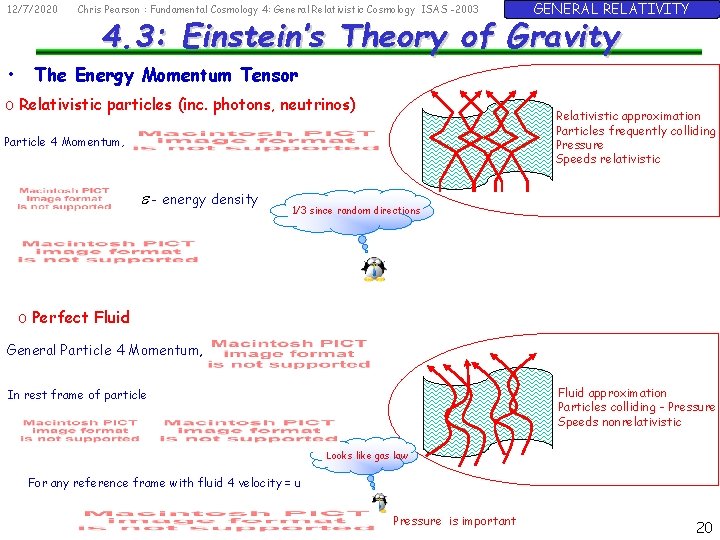 12/7/2020 Chris Pearson : Fundamental Cosmology 4: General Relativistic Cosmology ISAS -2003

GENERAL RELATIVITY

4.3: Einstein's Theory of Gravity

• The Energy Momentum Tensor

o Relativistic particles (inc. photons, neutrinos)

Particle 4 Momentum,

Macintosh PICT image format is not supported

Relativistic approximation
Particles frequently colliding
Pressure
Speeds relativistic

Macintosh PICT image format is not supported

$\varepsilon$ - energy density

1/3 since random directions

Macintosh PICT image format is not supported

o Perfect Fluid

General Particle 4 Momentum,

Macintosh PICT image format is not supported

In rest frame of particle

Fluid approximation
Particles colliding - Pressure
Speeds nonrelativistic

Macintosh PICT image format is not supported

Macintosh PICT image format is not supported

Looks like gas law

For any reference frame with fluid 4 velocity = u

Macintosh PICT image format is not supported

Pressure is important

20